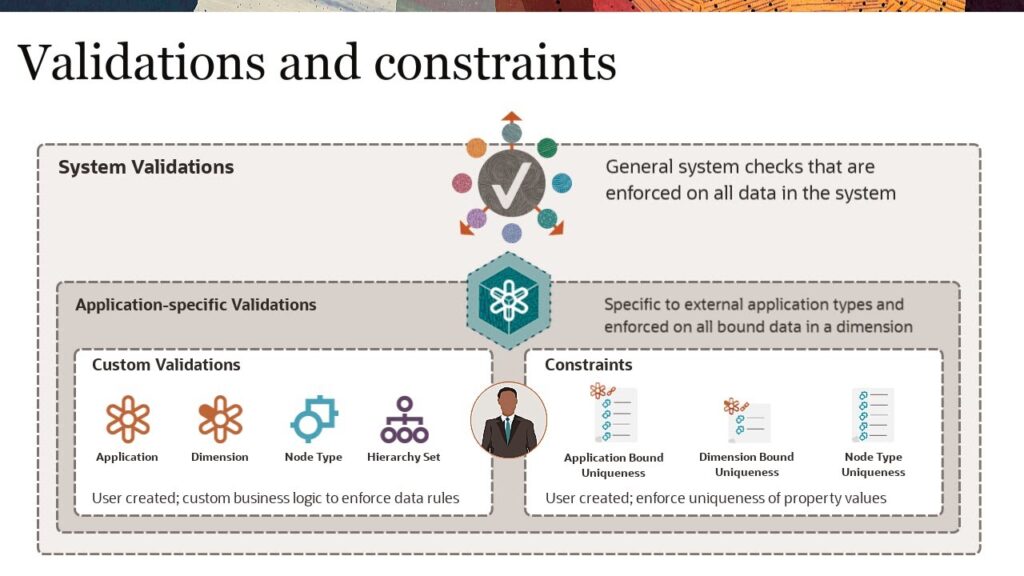 Validations and constraints

System Validations

General system checks that are enforced on all data in the system

Application-specific Validations

Specific to external application types and enforced on all bound data in a dimension

Custom Validations

Application

Dimension

Node Type

Hierarchy Set

User created; custom business logic to enforce data rules

Constraints

Application Bound Uniqueness

Dimension Bound Uniqueness

Node Type Uniqueness

User created; enforce uniqueness of property values